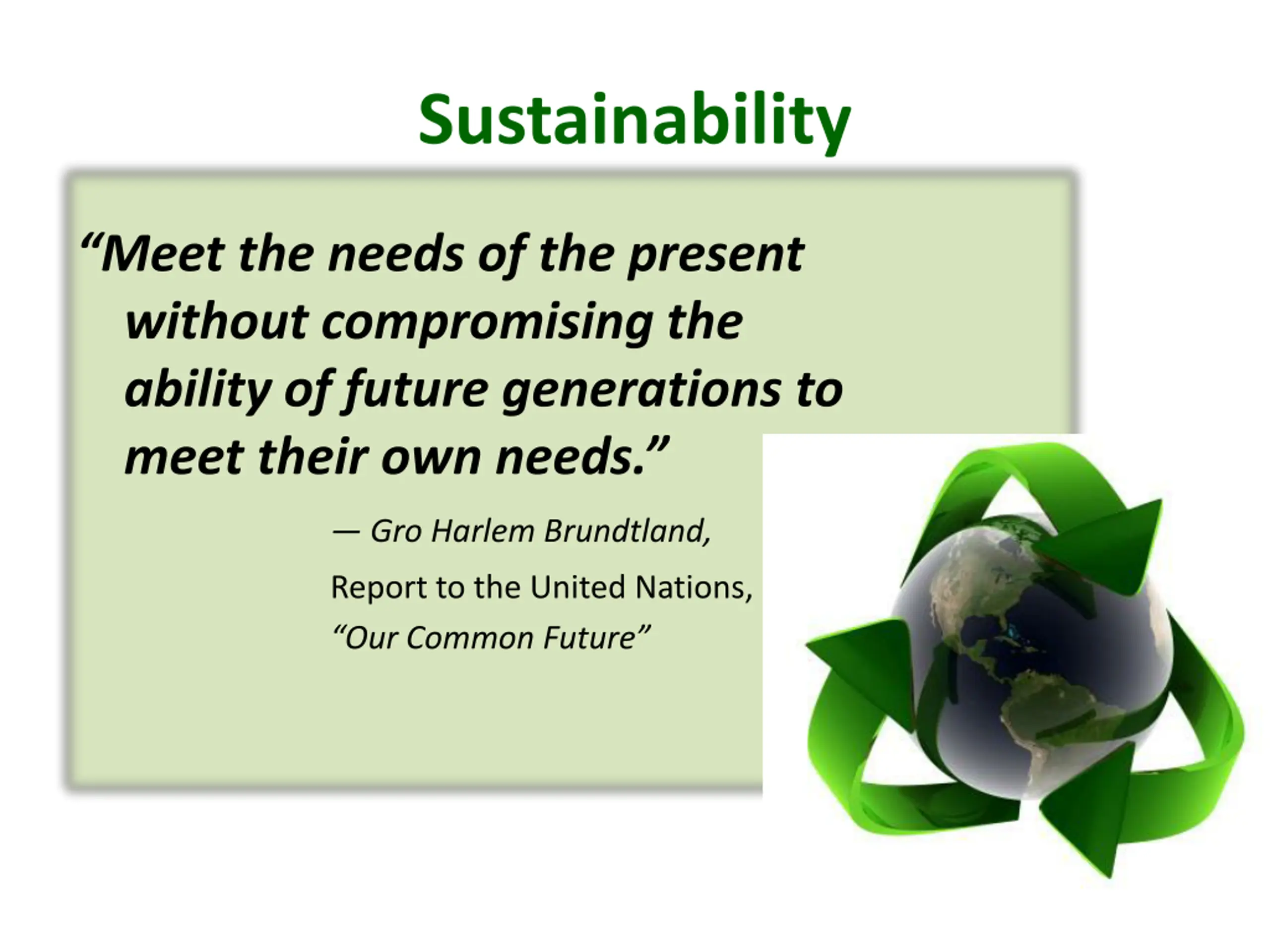 Sustainability

“Meet the needs of the present without compromising the ability of future generations to meet their own needs.”

— Gro Harlem Brundtland,

Report to the United Nations,

“Our Common Future”